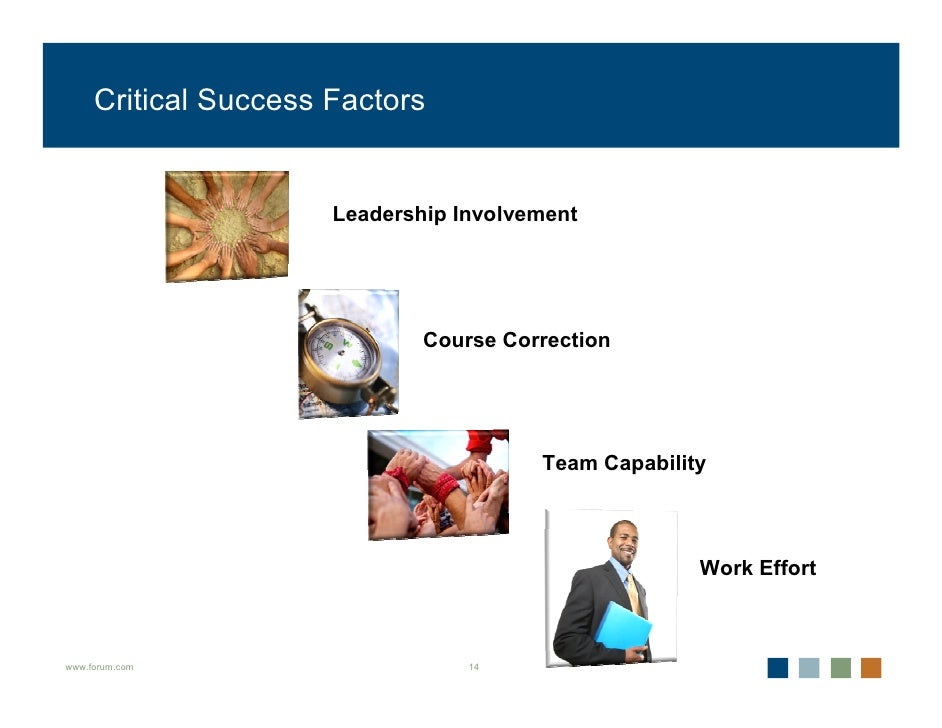 Critical Success Factors

Leadership Involvement

Course Correction

Team Capability

Work Effort

www.forum.com

14